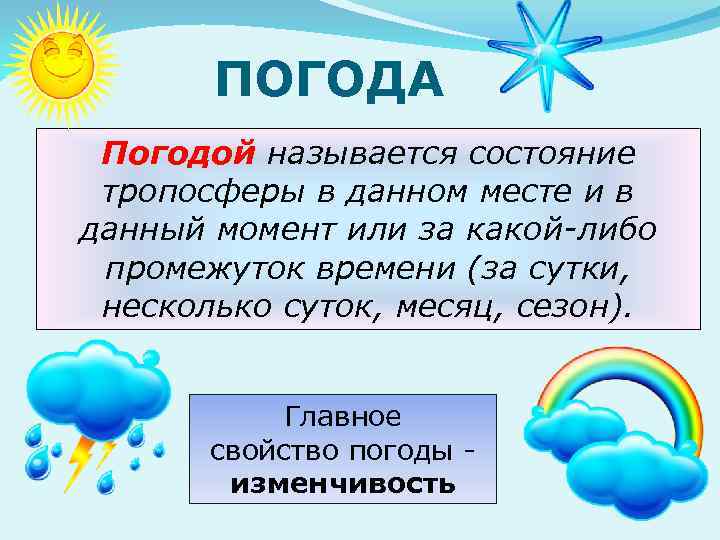 ПОГОДА

Погодой называется состояние тропосферы в данном месте и в данный момент или за какой-либо промежуток времени (за сутки, несколько суток, месяц, сезон).

Главное свойство погоды - изменчивость